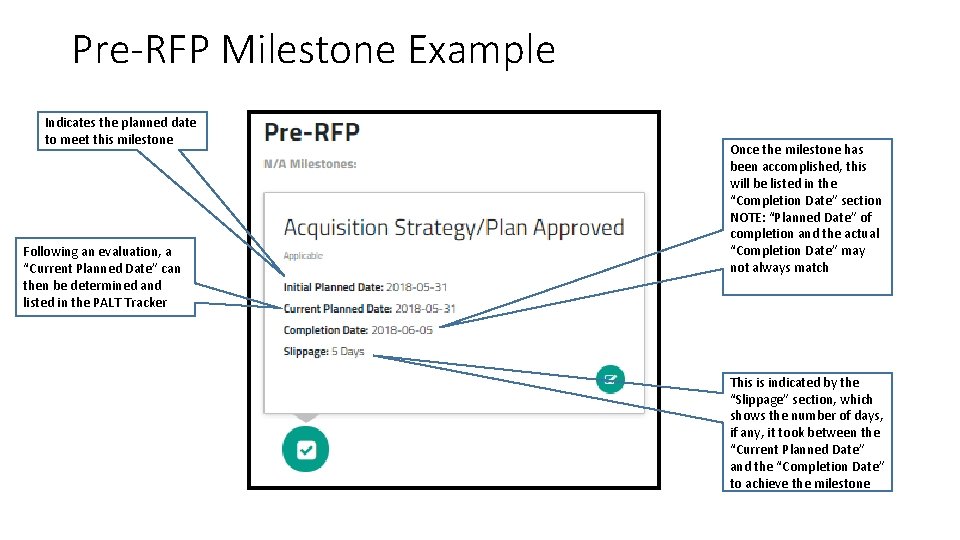 Pre-RFP Milestone Example

Indicates the planned date to meet this milestone

Following an evaluation, a "Current Planned Date" can then be determined and listed in the PALT Tracker

Pre-RFP

N/A Milestones:

Acquisition Strategy/Plan Approved

Applicable

Initial Planned Date: 2018-05-31

Current Planned Date: 2018-05-31

Completion Date: 2018-06-05

Slippage: 5 Days

Once the milestone has been accomplished, this will be listed in the "Completion Date" section NOTE: "Planned Date" of completion and the actual "Completion Date" may not always match

This is indicated by the "Slippage" section, which shows the number of days, if any, it took between the "Current Planned Date" and the "Completion Date" to achieve the milestone